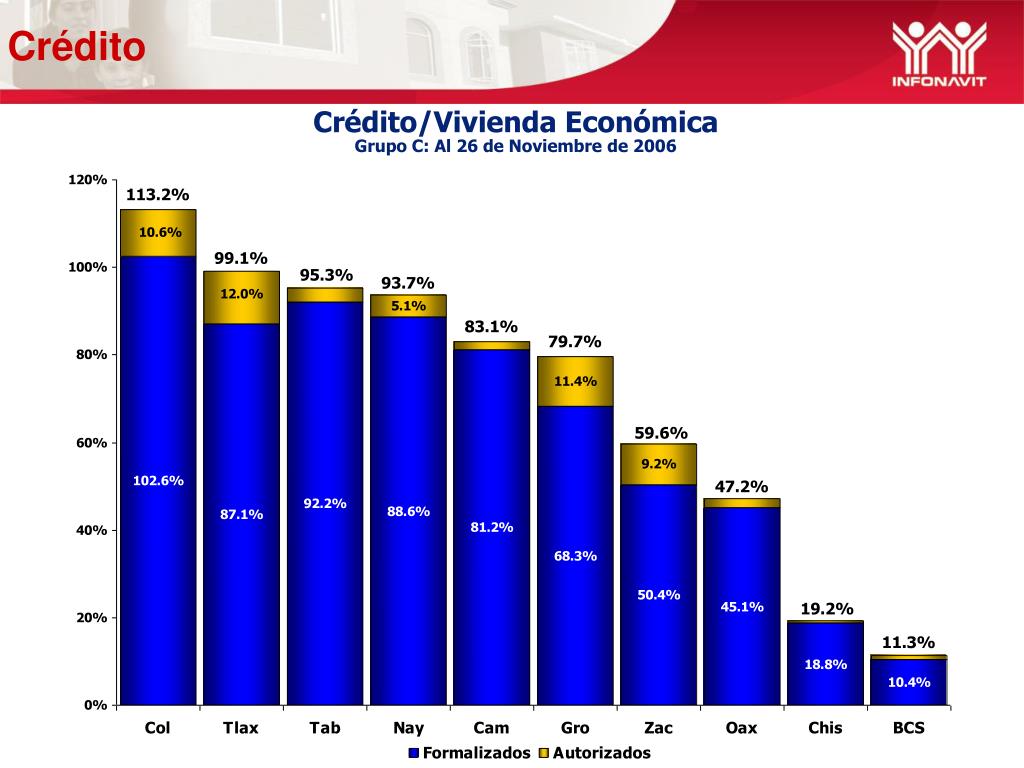 Crédito

INFONAVIT

Crédito/Vivienda Económica
Grupo C: Al 26 de Noviembre de 2006

120%
100%
80%
60%
40%
20%
0%

113.2%
10.6%
102.6%

99.1%
12.0%
87.1%

95.3%
92.2%

93.7%
5.1%
88.6%

83.1%
81.2%

79.7%
11.4%
68.3%

59.6%
9.2%
50.4%

47.2%
45.1%

19.2%
18.8%

11.3%
10.4%

Col Tlax Tab Nay Cam Gro Zac Oax Chis BCS

Formalizados Autorizados